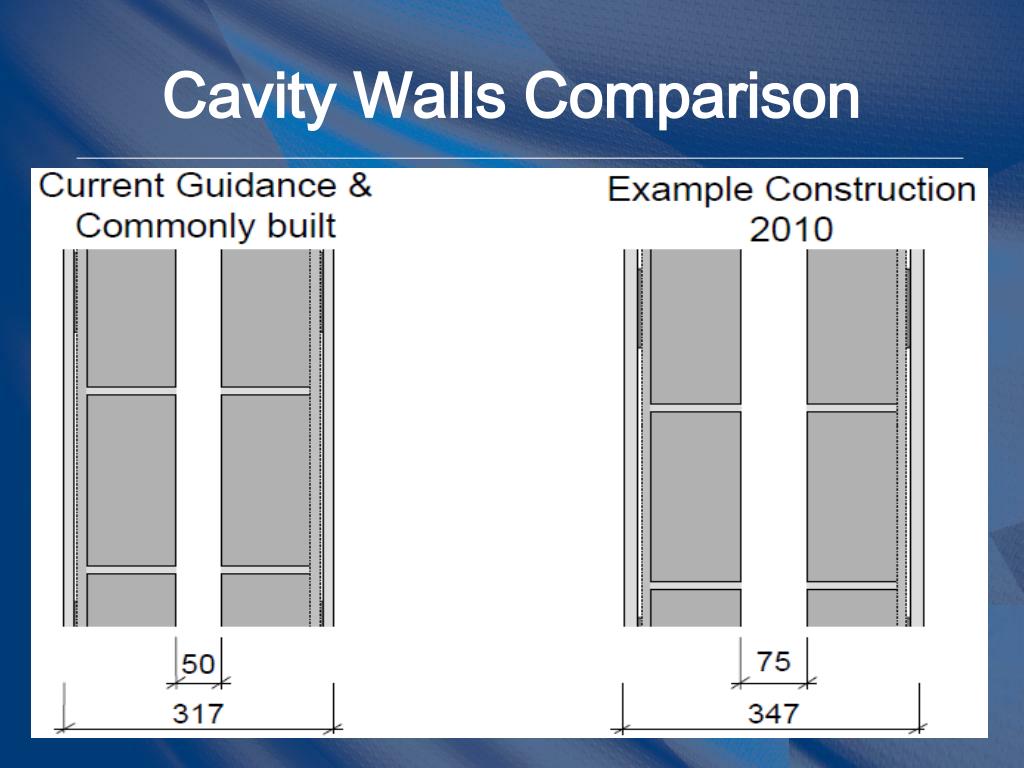 Cavity Walls Comparison

Current Guidance & Commonly built

50

317

Example Construction 2010

75

347